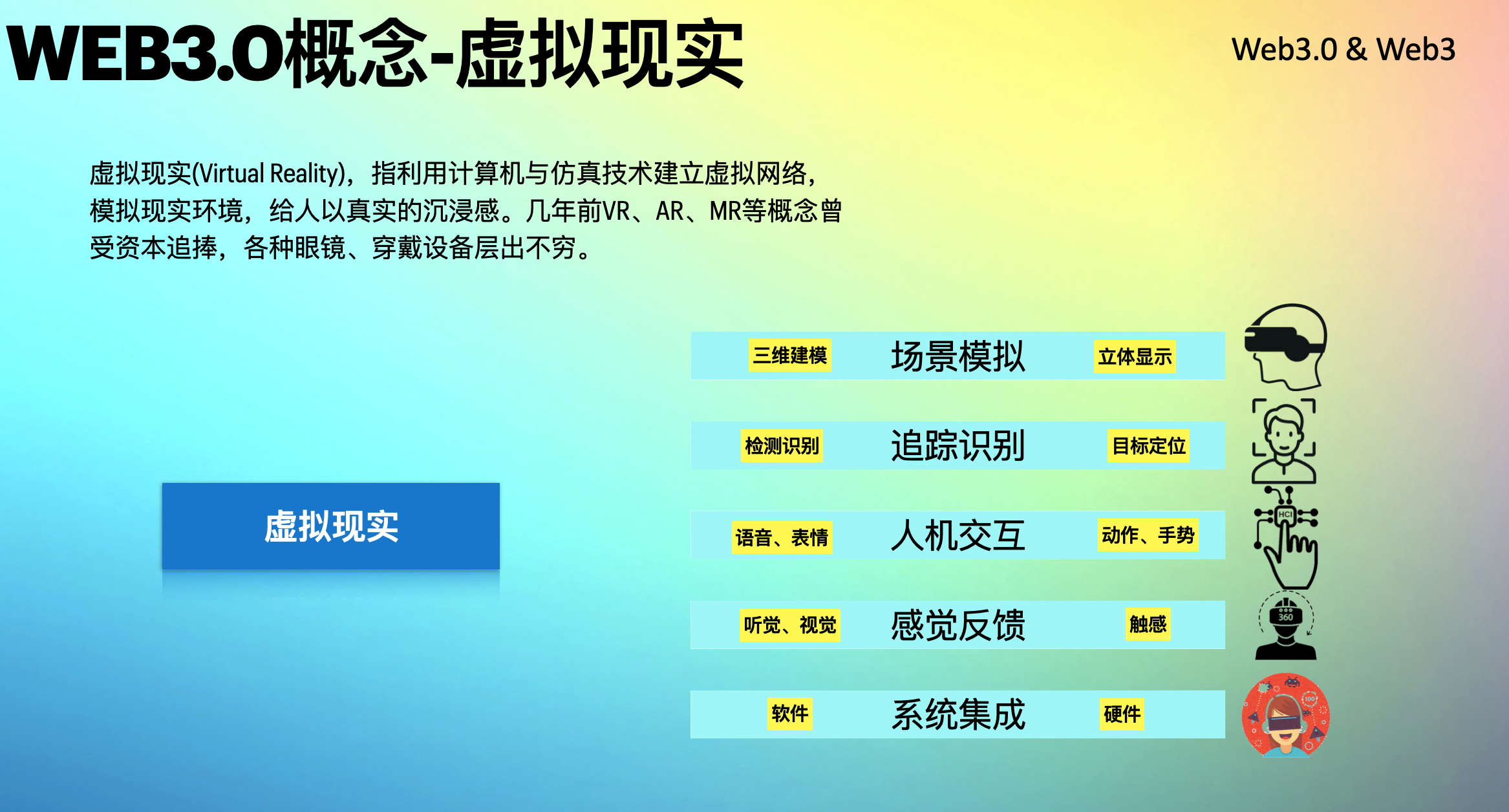 WEB3.0概念-虚拟现实

Web3.0 & Web3

虚拟现实(Virtual Reality)，指利用计算机与仿真技术建立虚拟网络，模拟现实环境，给人以真实的沉浸感。几年前VR、AR、MR等概念曾受资本追捧，各种眼镜、穿戴设备层出不穷。

虚拟现实

三维建模 场景模拟 立体显示

检测识别 追踪识别 目标定位

语音、表情 人机交互 动作、手势

听觉、视觉 感觉反馈 触感

软件 系统集成 硬件

HCI

360